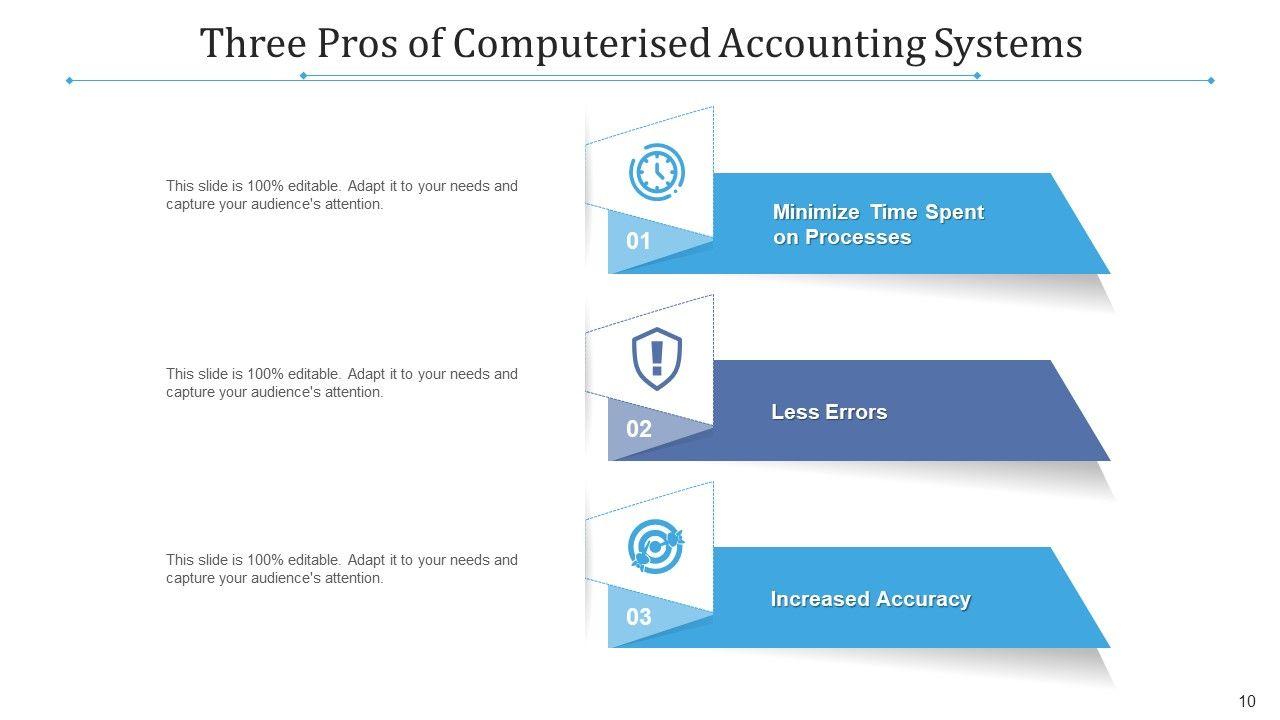 Three Pros of Computerised Accounting Systems

This slide is 100% editable. Adapt it to your needs and capture your audience's attention.

01

Minimize Time Spent on Processes

This slide is 100% editable. Adapt it to your needs and capture your audience's attention.

02

Less Errors

This slide is 100% editable. Adapt it to your needs and capture your audience's attention.

03

Increased Accuracy

10